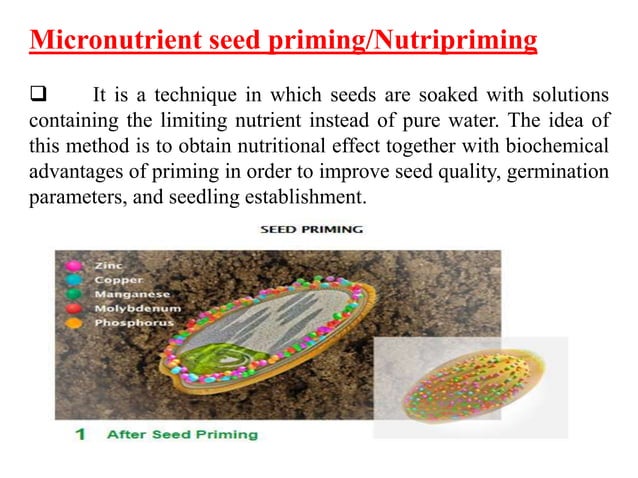 Micronutrient seed priming/Nutripriming

❑ It is a technique in which seeds are soaked with solutions containing the limiting nutrient instead of pure water. The idea of this method is to obtain nutritional effect together with biochemical advantages of priming in order to improve seed quality, germination parameters, and seedling establishment.

SEED PRIMING

Zinc
Copper
Manganese
Molybdenum
Phosphorus

1 After Seed Priming